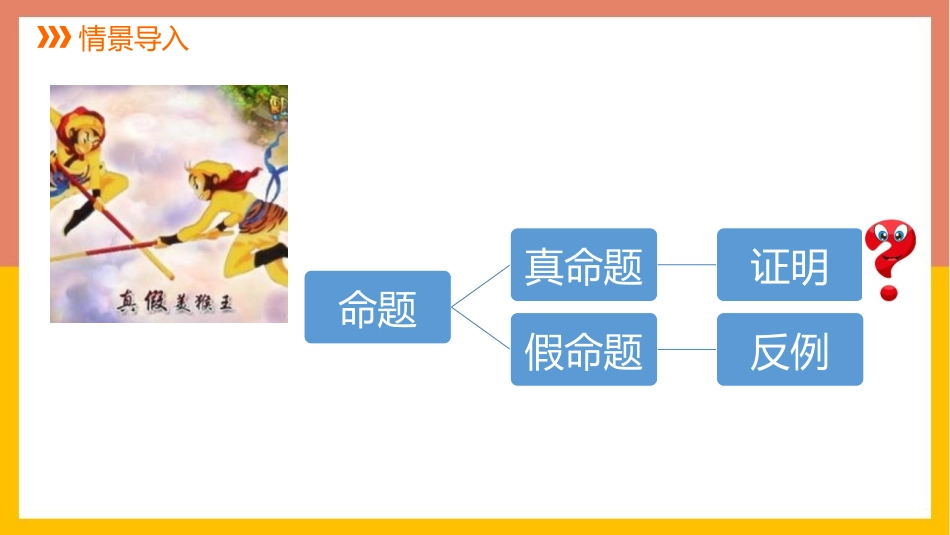 情景导入

真假美猴王

命题

真命题

证明

假命题

反例